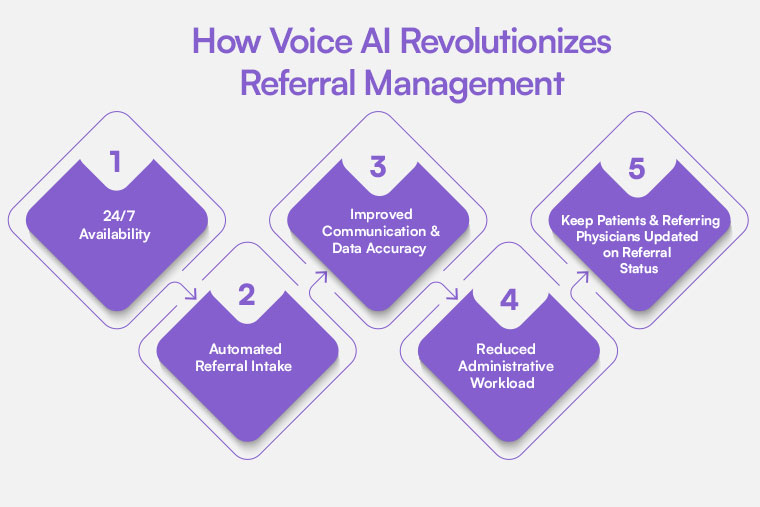 How Voice AI Revolutionizes Referral Management

1
24/7 Availability

2
Automated Referral Intake

3
Improved Communication & Data Accuracy

4
Reduced Administrative Workload

5
Keep Patients & Referring Physicians Updated on Referral Status